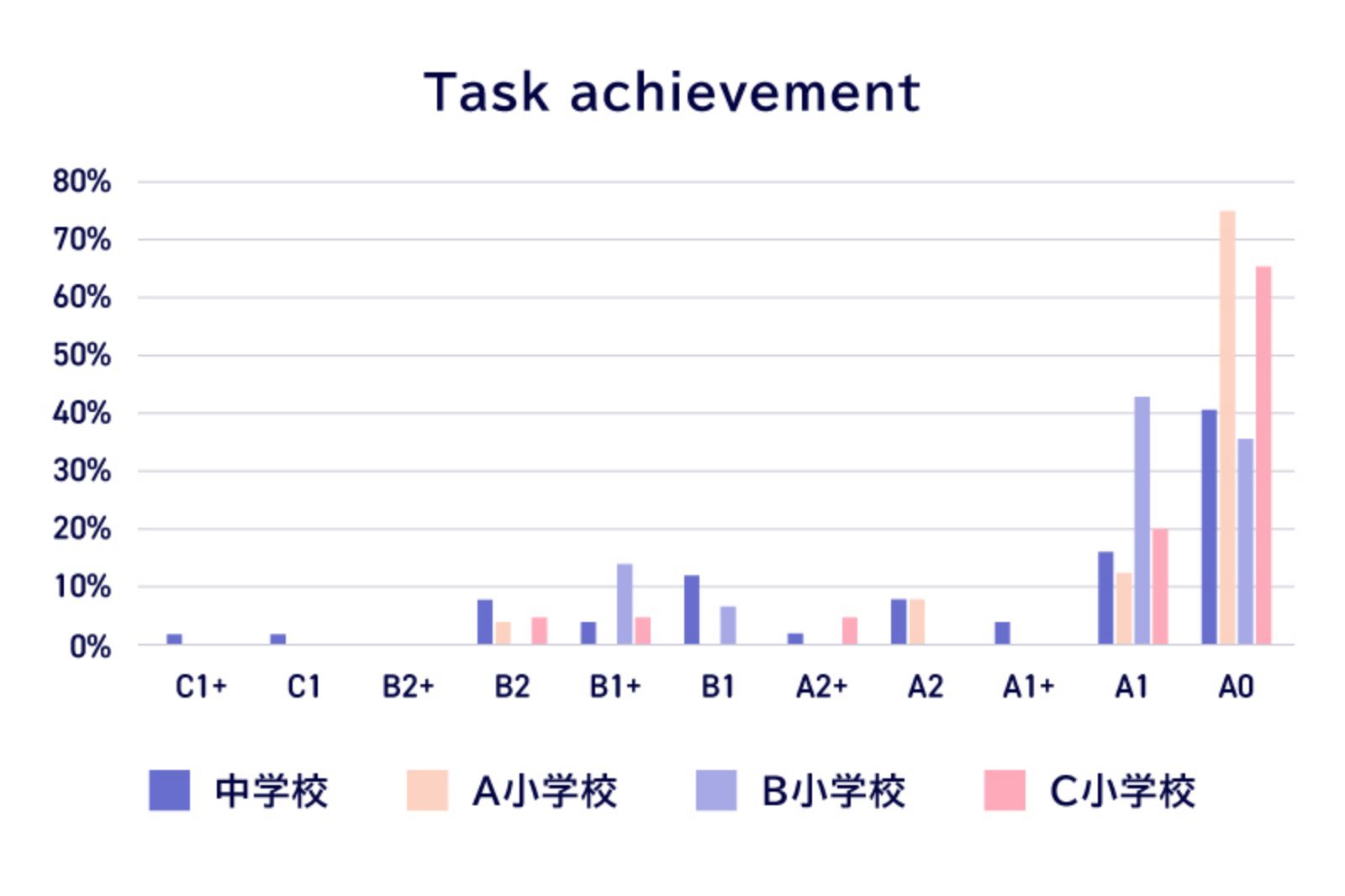 Task achievement

80%
70%
60%
50%
40%
30%
20%
10%
0%

C1+ C1 B2+ B2 B1+ B1 A2+ A2 A1+ A1 A0

中学校 A小学校 B小学校 C小学校